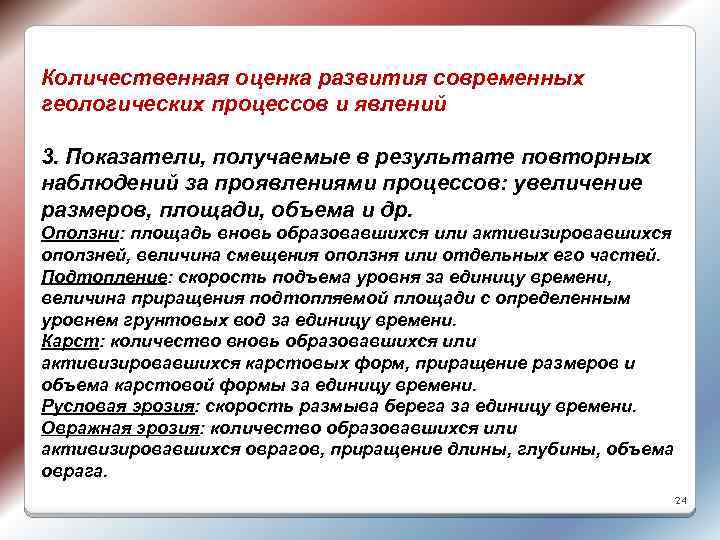 Количественная оценка развития современных геологических процессов и явлений

3. Показатели, получаемые в результате повторных наблюдений за проявлениями процессов: увеличение размеров, площади, объема и др.
Оползни: площадь вновь образовавшихся или активизировавшихся оползней, величина смещения оползня или отдельных его частей.
Подтопление: скорость подъема уровня за единицу времени, величина приращения подтопляемой площади с определенным уровнем грунтовых вод за единицу времени.
Карст: количество вновь образовавшихся или активизировавшихся карстовых форм, приращение размеров и объема карстовой формы за единицу времени.
Русловая эрозия: скорость размыва берега за единицу времени.
Овражная эрозия: количество образовавшихся или активизировавшихся оврагов, приращение длины, глубины, объема оврага.

24